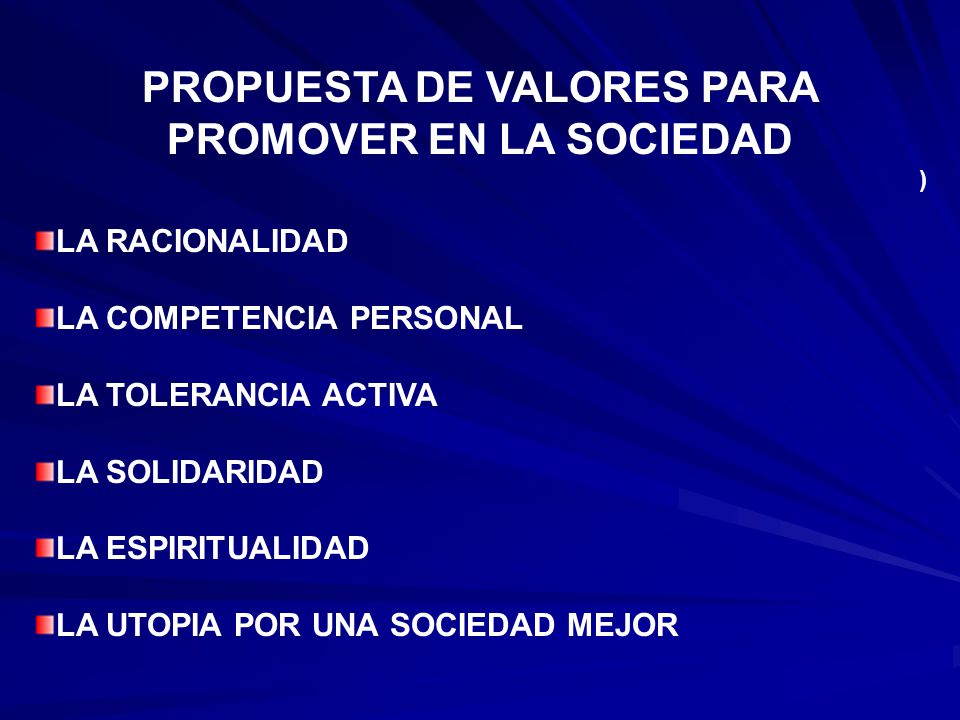 PROPUESTA DE VALORES PARA PROMOVER EN LA SOCIEDAD

)

LA RACIONALIDAD

LA COMPETENCIA PERSONAL

LA TOLERANCIA ACTIVA

LA SOLIDARIDAD

LA ESPIRITUALIDAD

LA UTOPIA POR UNA SOCIEDAD MEJOR